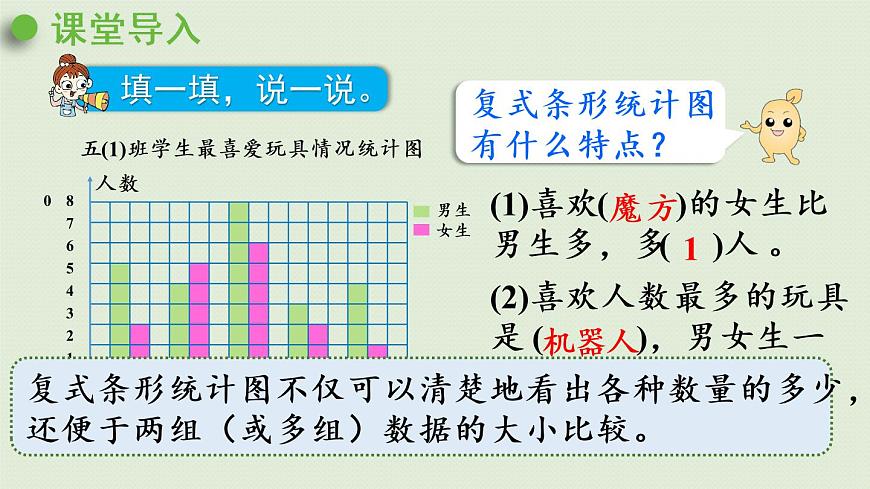 课堂导入

填一填，说一说。

复式条形统计图有什么特点？

五(1)班学生最喜爱玩具情况统计图

人数

0 8
7
6
5
4
3
2
1

男生
女生

(1)喜欢(魔方)的女生比男生多，多( 1 )人。

(2)喜欢人数最多的玩具是(机器人)，男女生一

复式条形统计图不仅可以清楚地看出各种数量的多少，还便于两组（或多组）数据的大小比较。